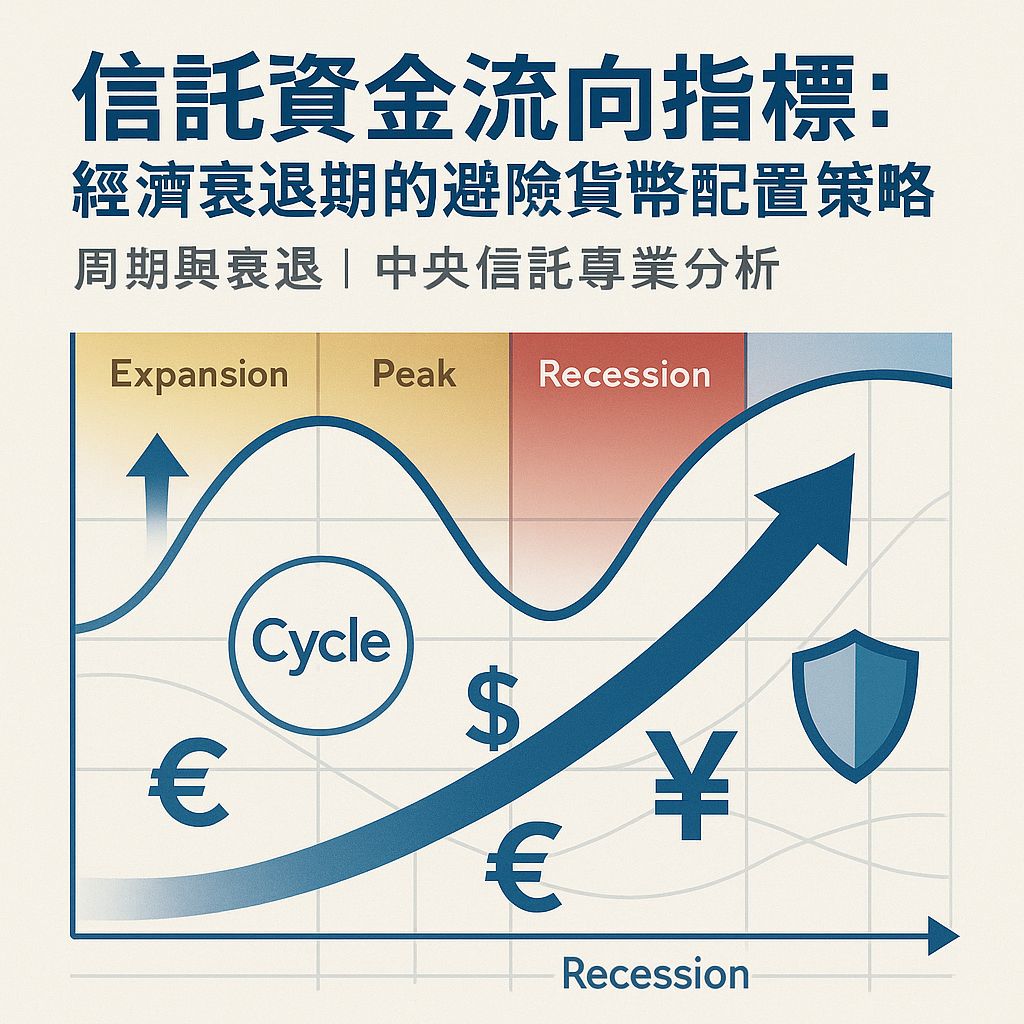 信託資金流向指標:
經濟衰退期的避險貨幣配置策略

周期與衰退 | 中央信託專業分析

Expansion

Peak

Recession

Cycle

$

€

¥

€

Recession